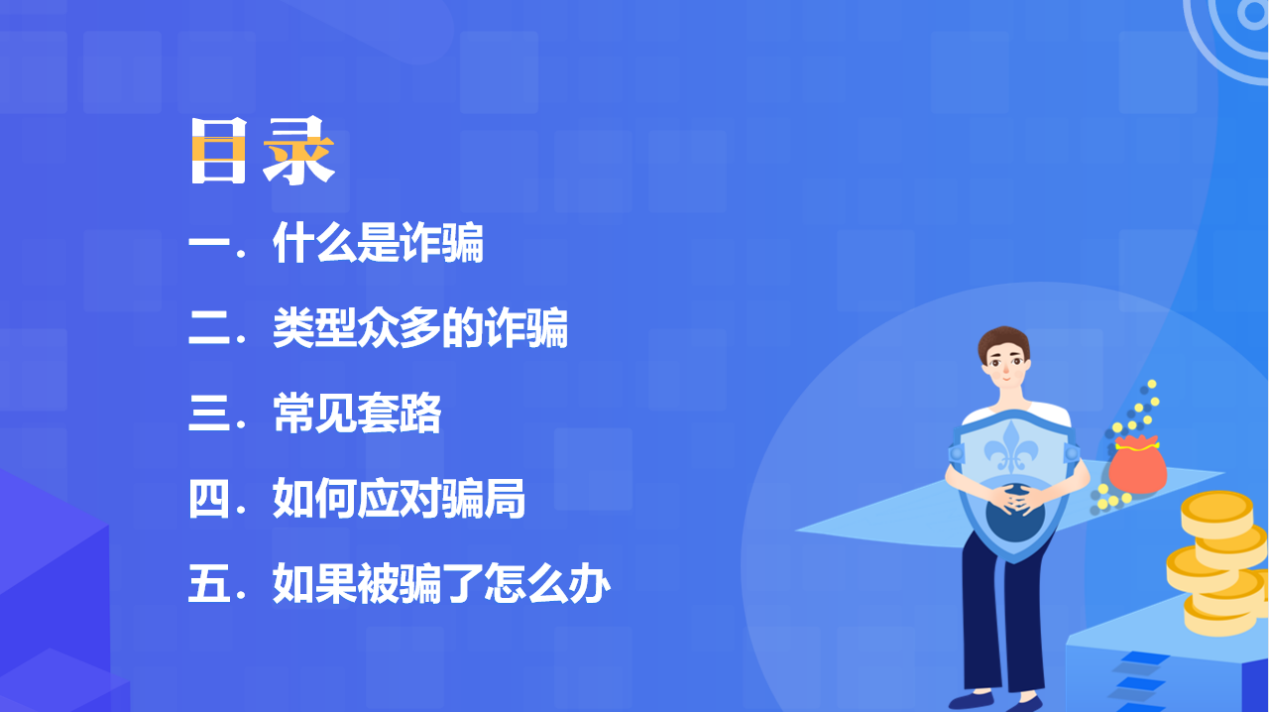 目录

一．什么是诈骗

二．类型众多的诈骗

三．常见套路

四．如何应对骗局

五．如果被骗了怎么办